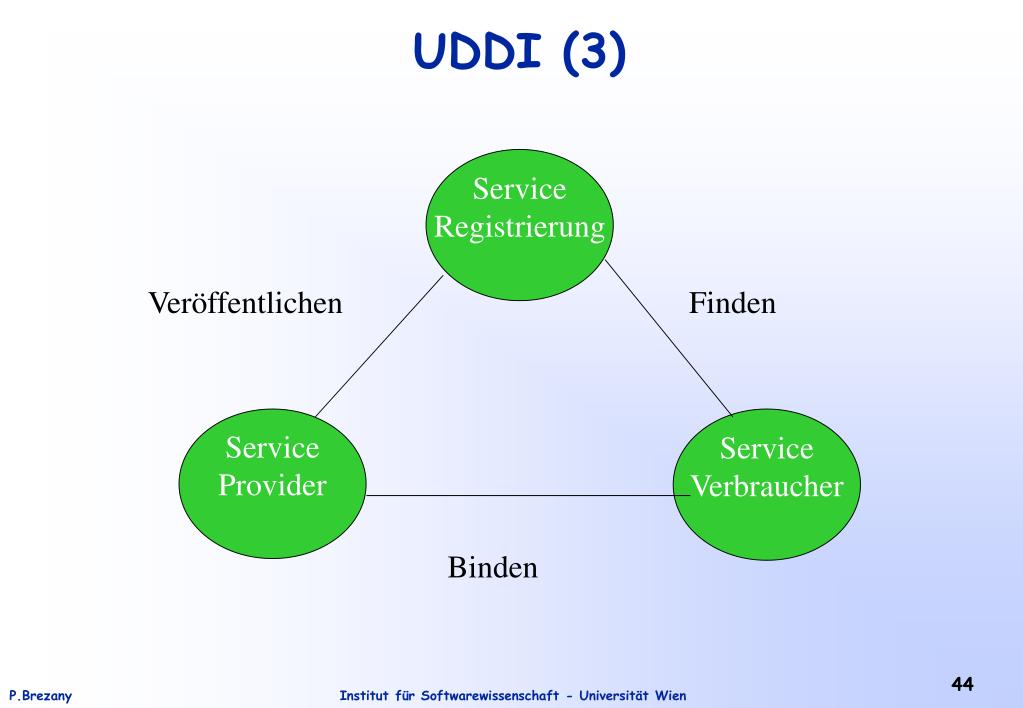 UDDI (3)

Service Registrierung

Veröffentlichen

Finden

Service Provider

Service Verbraucher

Binden

P.Brezany

Institut für Softwarewissenschaft - Universität Wien

44